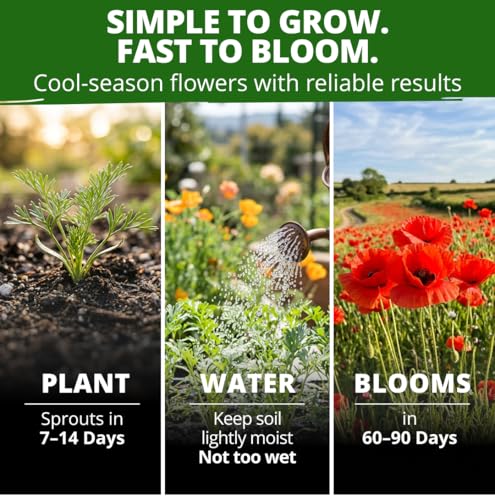 SIMPLE TO GROW.
FAST TO BLOOM.
Cool-season flowers with reliable results

PLANT
Sprouts in
7–14 Days

WATER
Keep soil lightly moist
Not too wet

BLOOMS
in
60–90 Days